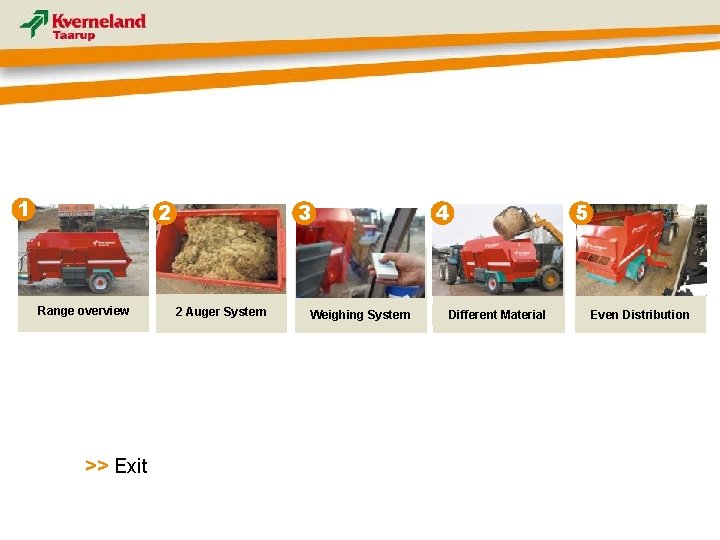 Kverneland
Taarup

1
Range overview

2
2 Auger System

3
Weighing System

4
Different Material

5
Even Distribution

>> Exit